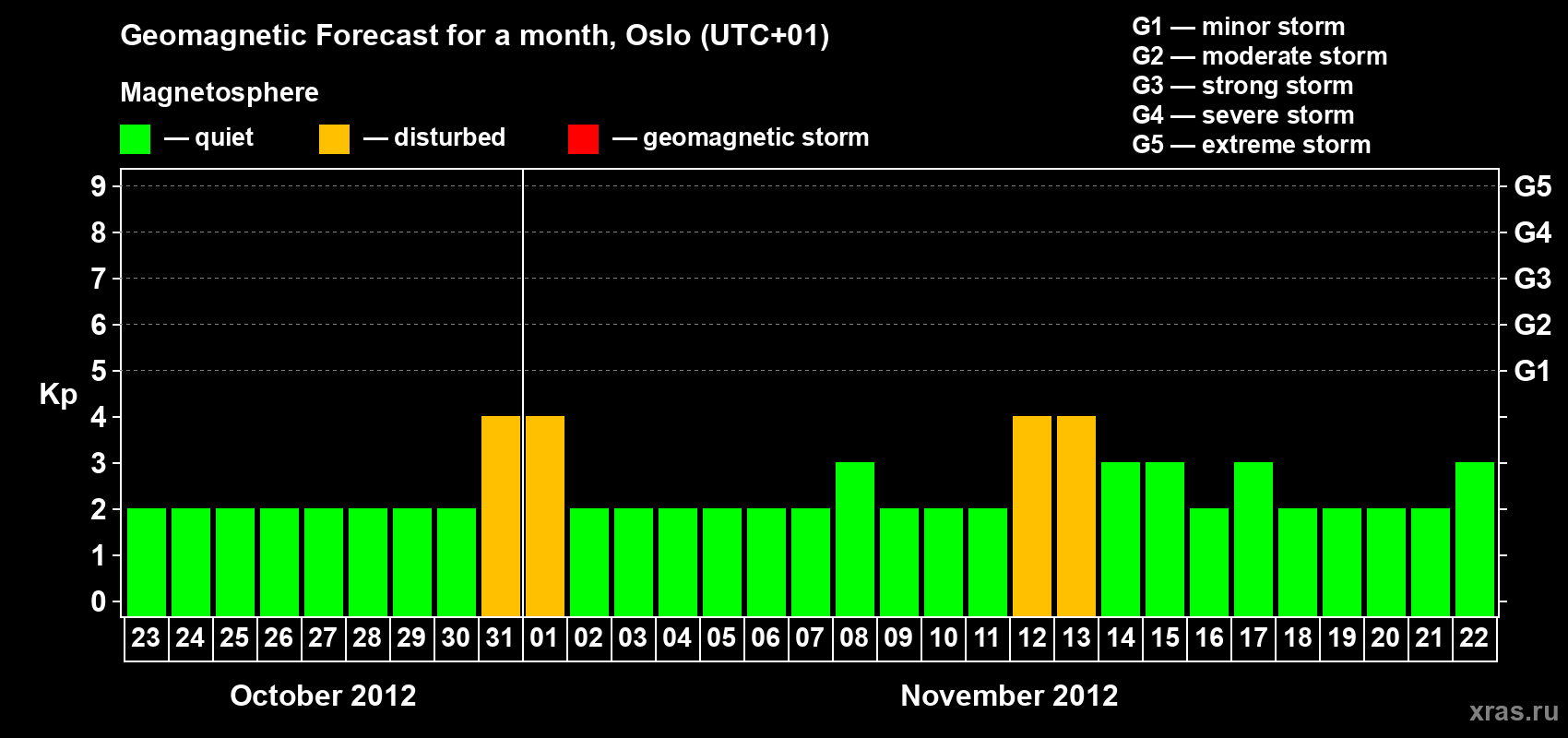 Geomagnetic Forecast for a month, Oslo (UTC+01)

Magnetosphere

— quiet — disturbed — geomagnetic storm

G1 — minor storm
G2 — moderate storm
G3 — strong storm
G4 — severe storm
G5 — extreme storm

Kp

9
8
7
6
5
4
3
2
1
0

G5
G4
G3
G2
G1

23 24 25 26 27 28 29 30 31 01 02 03 04 05 06 07 08 09 10 11 12 13 14 15 16 17 18 19 20 21 22

October 2012

November 2012

xras.ru